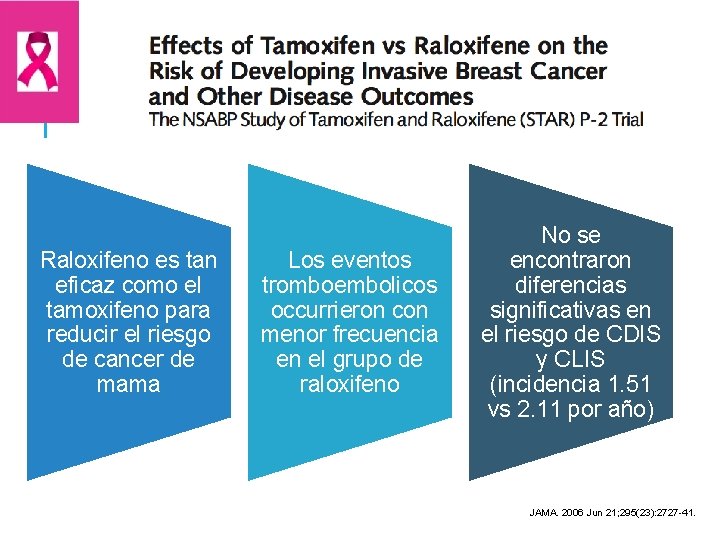 Effects of Tamoxifen vs Raloxifene on the Risk of Developing Invasive Breast Cancer and Other Disease Outcomes
The NSABP Study of Tamoxifen and Raloxifene (STAR) P-2 Trial

Raloxifeno es tan eficaz como el tamoxifeno para reducir el riesgo de cancer de mama

Los eventos tromboembolicos occurrieron con menor frecuencia en el grupo de raloxifeno

No se encontraron diferencias significativas en el riesgo de CDIS y CLIS (incidencia 1.51 vs 2.11 por año)

JAMA. 2006 Jun 21;295(23):2727-41.